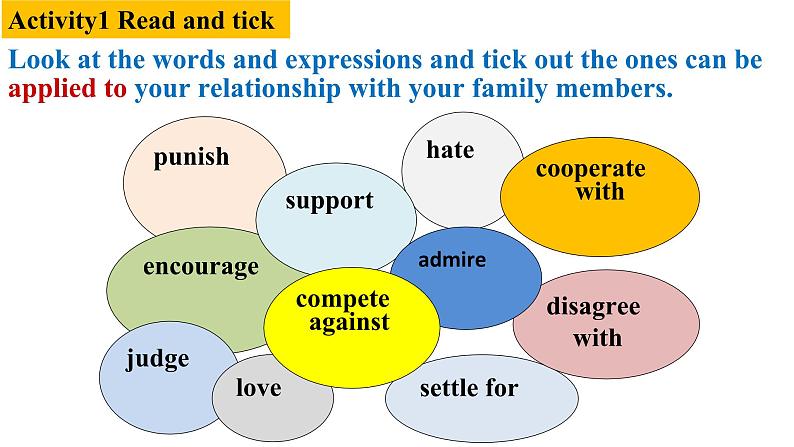 Activity1 Read and tick

Look at the words and expressions and tick out the ones can be applied to your relationship with your family members.

punish

hate

cooperate with

support

encourage

admire

compete against

disagree with

judge

love

settle for